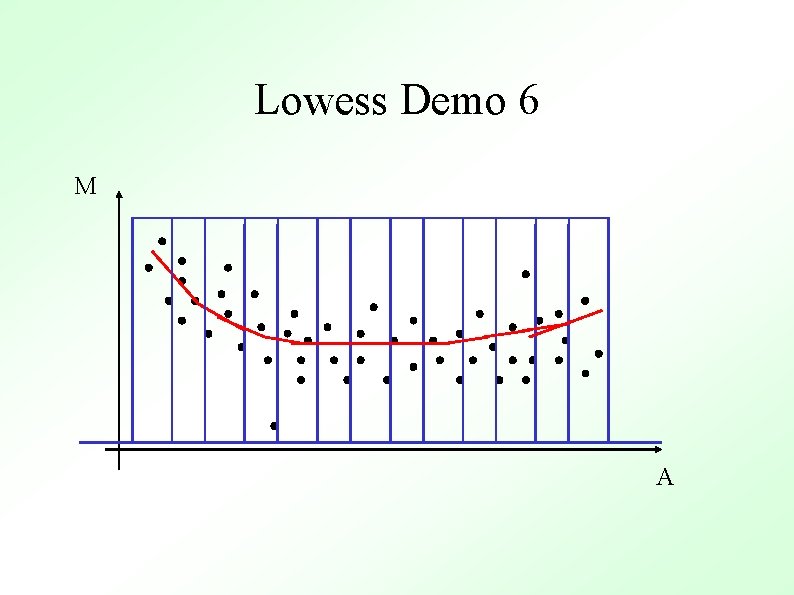 Lowess Demo 6

M

A